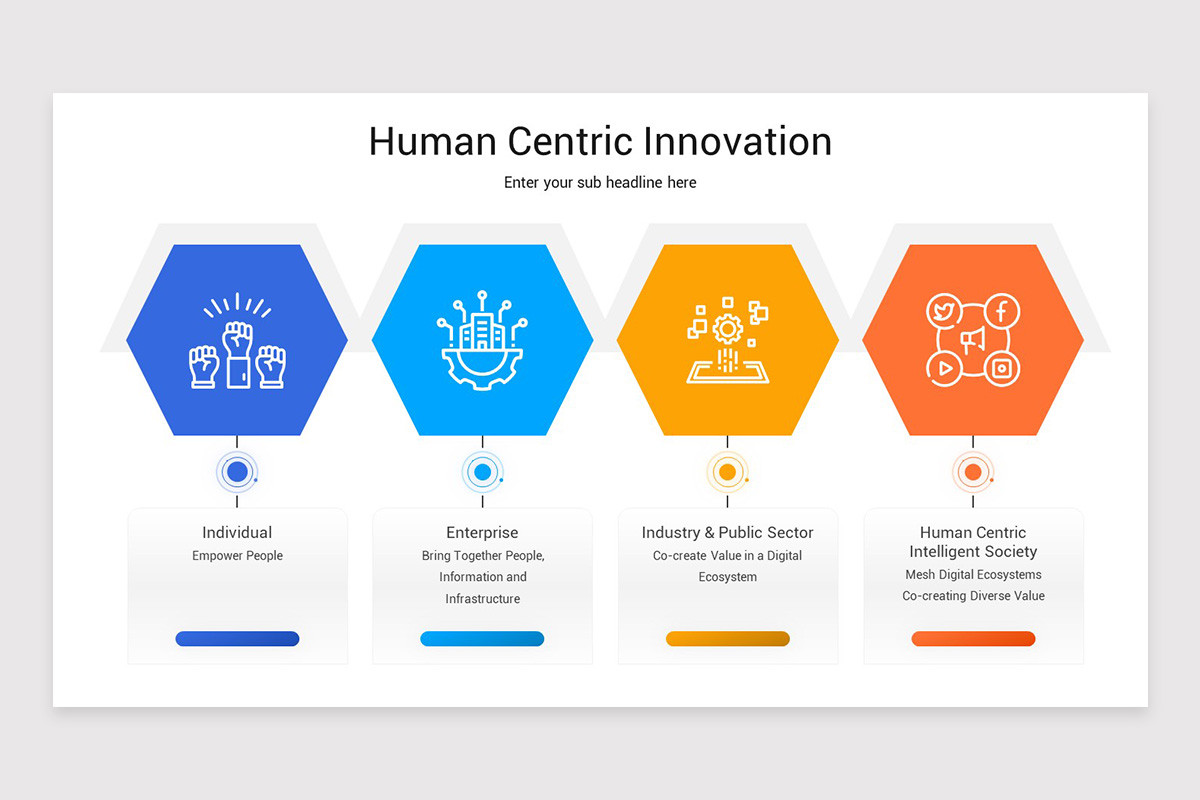 Human Centric Innovation

Enter your sub headline here

Individual
Empower People

Enterprise
Bring Together People, Information and Infrastructure

Industry & Public Sector
Co-create Value in a Digital Ecosystem

Human Centric Intelligent Society
Mesh Digital Ecosystems Co-creating Diverse Value